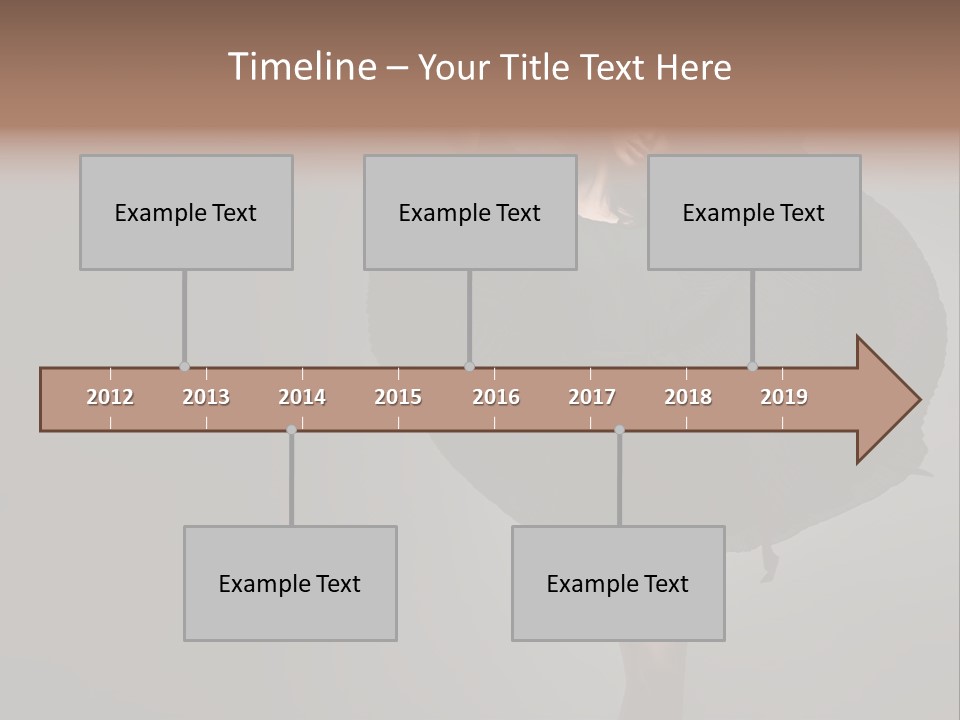 Timeline – Your Title Text Here

Example Text

Example Text

Example Text

2012 2013 2014 2015 2016 2017 2018 2019

Example Text

Example Text